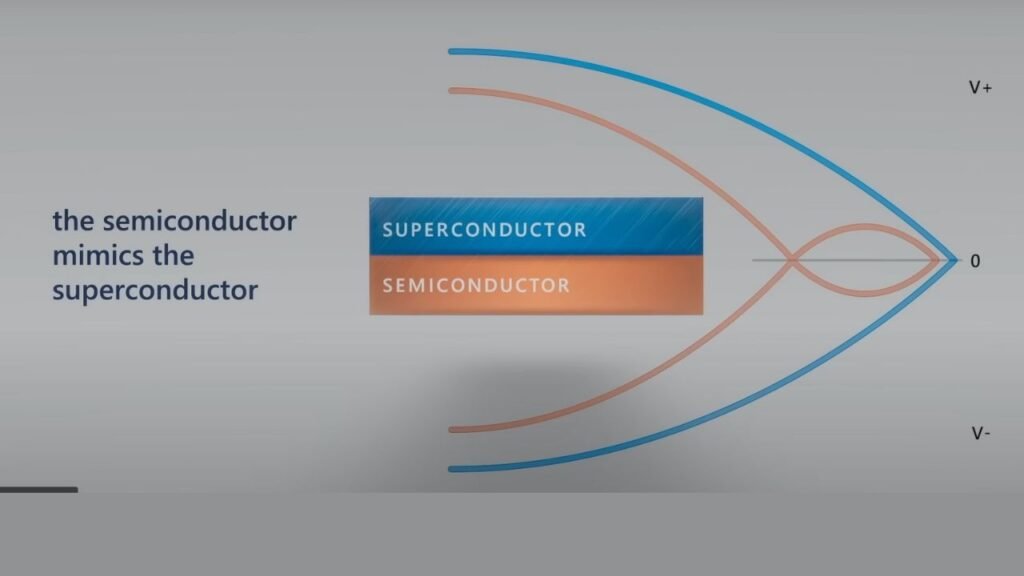 the semiconductor mimics the superconductor

SUPERCONDUCTOR

SEMICONDUCTOR

V+

0

V-